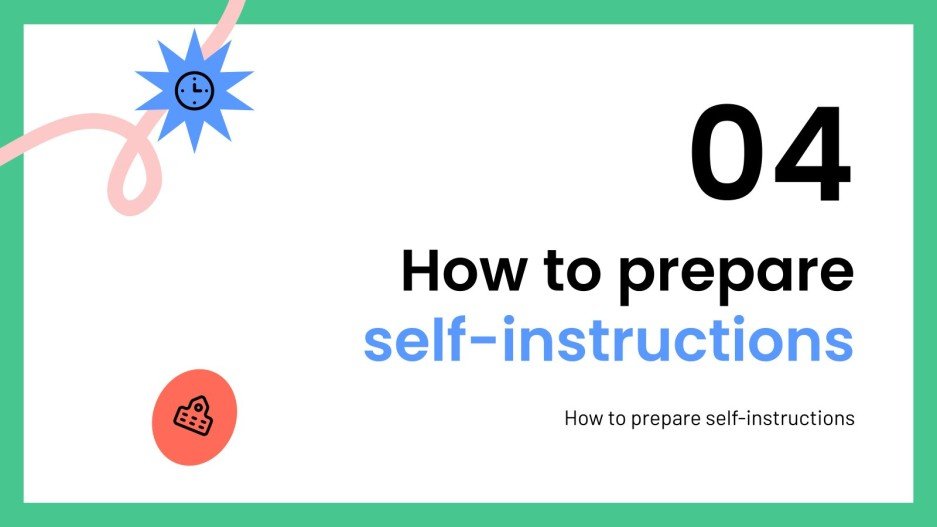 04

How to prepare self-instructions

How to prepare self-instructions